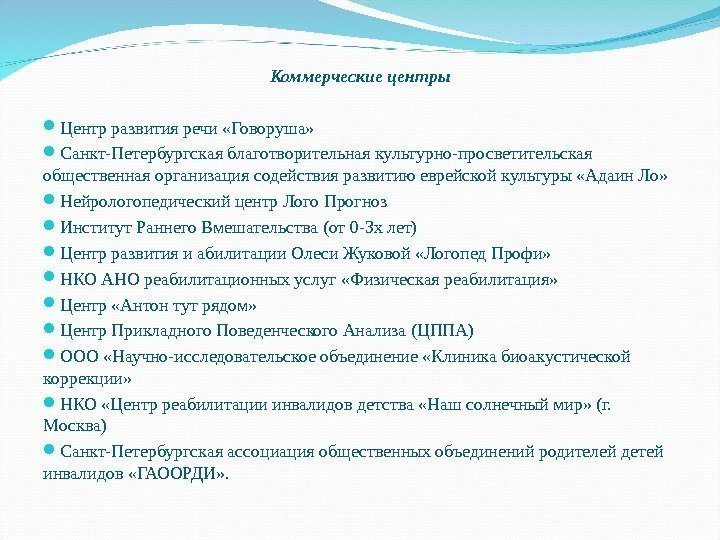 Коммерческие центры

Центр развития речи «Говоруша»

Санкт-Петербургская благотворительная культурно-просветительская общественная организация содействия развитию еврейской культуры «Адаин Ло»

Нейрологопедический центр Лого Прогноз

Институт Раннего Вмешательства (от 0-3х лет)

Центр развития и абилитации Олеси Жуковой «Логопед Профи»

НКО АНО реабилитационных услуг «Физическая реабилитация»

Центр «Антон тут рядом»

Центр Прикладного Поведенческого Анализа (ЦППА)

ООО «Научно-исследовательское объединение «Клиника биоакустической коррекции»

НКО «Центр реабилитации инвалидов детства «Наш солнечный мир» (г. Москва)

Санкт-Петербургская ассоциация общественных объединений родителей детей инвалидов «ГАООРДИ».